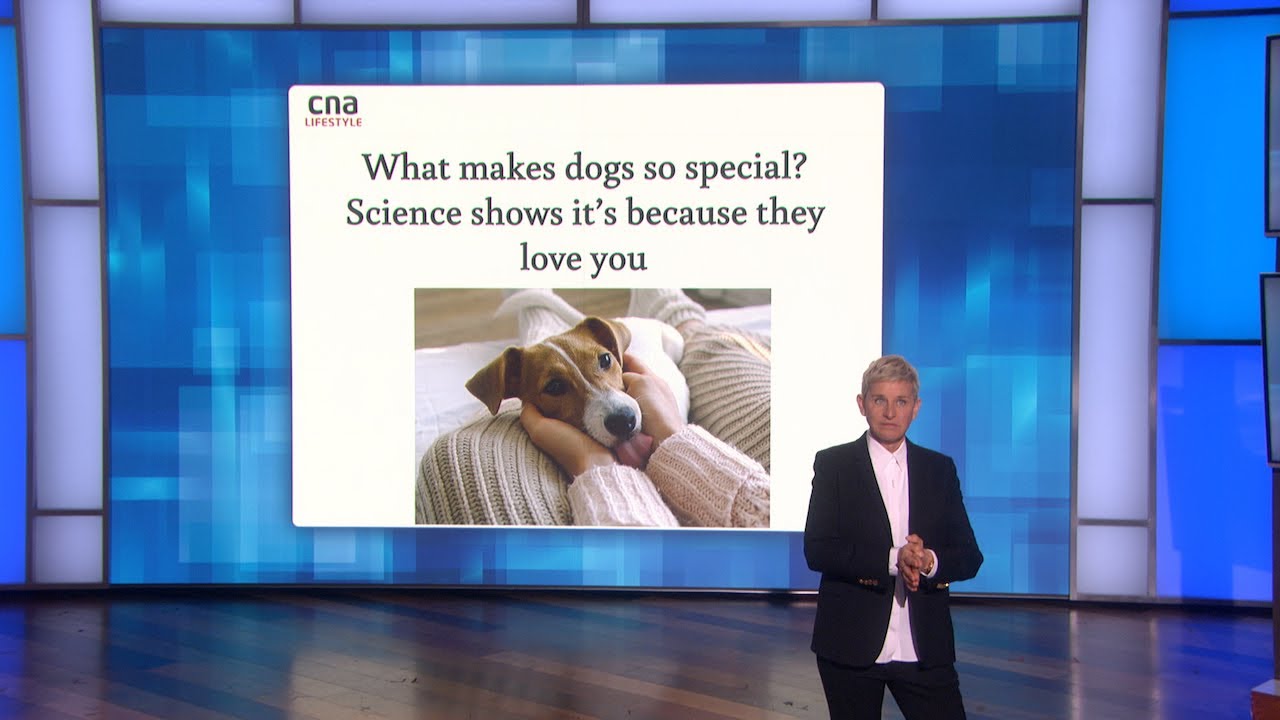 cna
LIFESTYLE

What makes dogs so special? Science shows it's because they love you